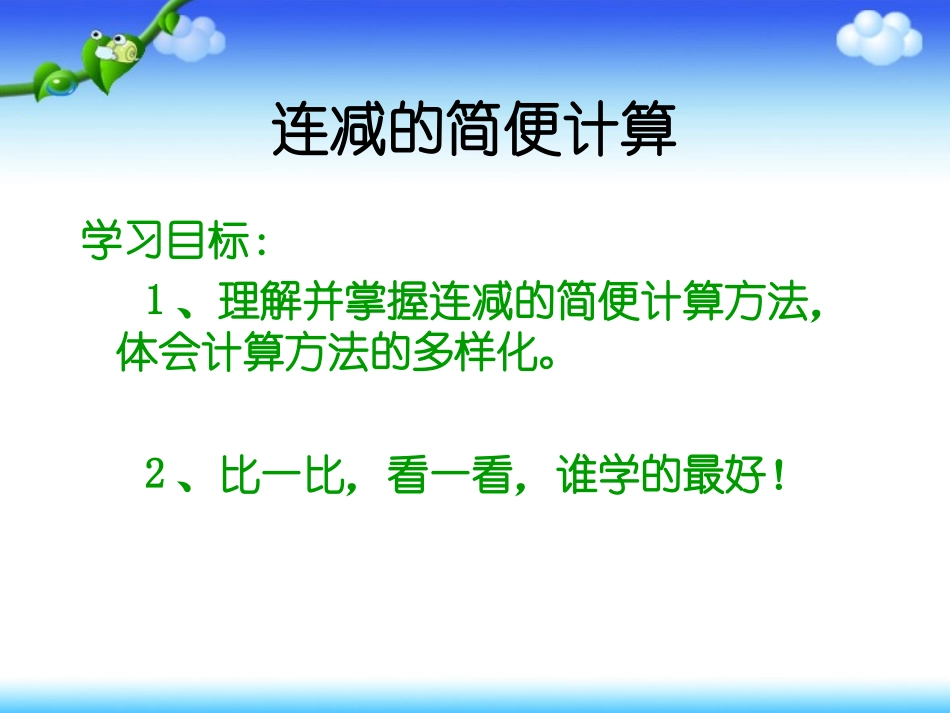 连减的简便计算

学习目标：

１、理解并掌握连减的简便计算方法，体会计算方法的多样化。

２、比一比，看一看，谁学的最好！